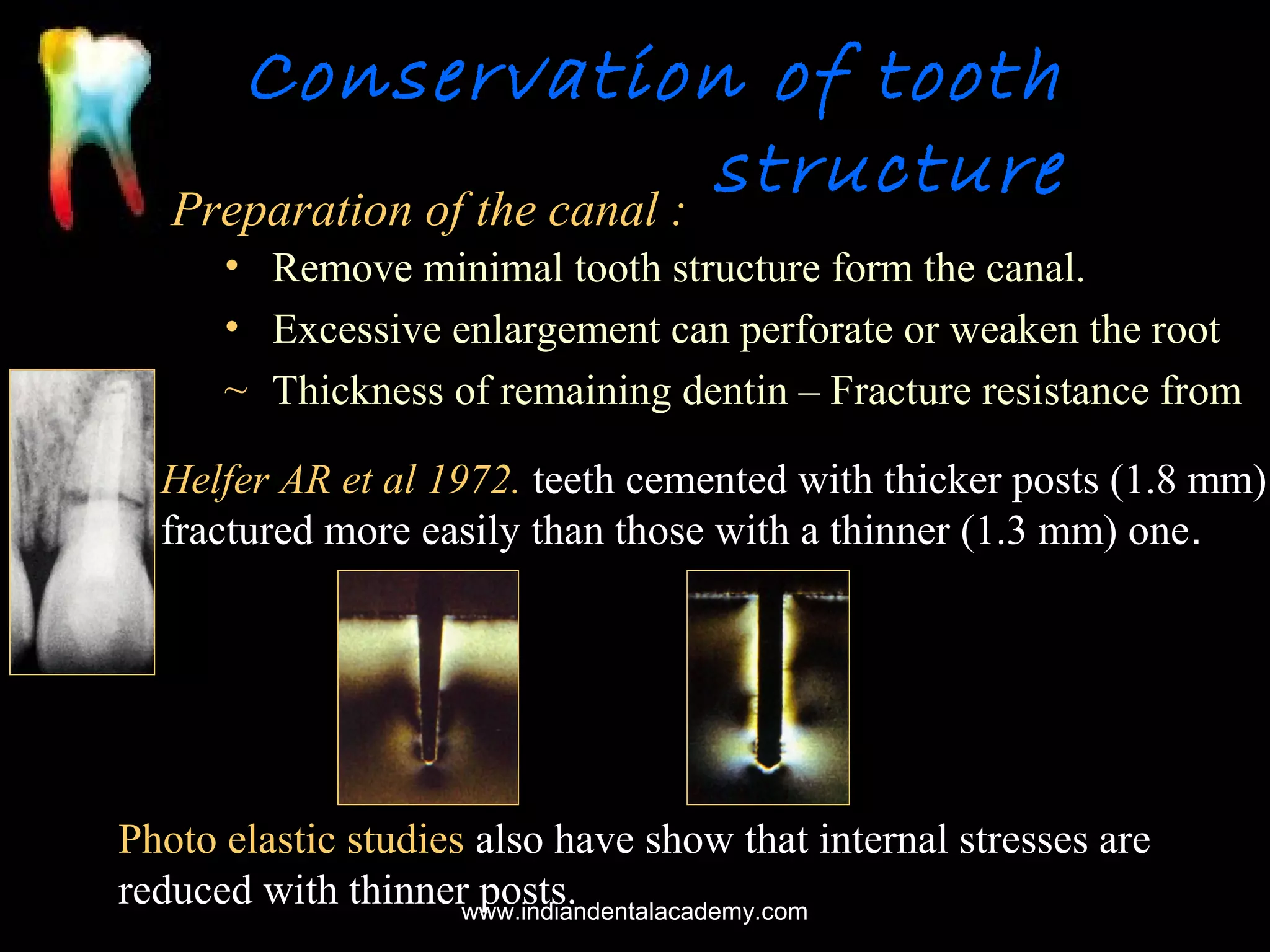 Conservation of tooth structure

Preparation of the canal :

• Remove minimal tooth structure form the canal.

• Excessive enlargement can perforate or weaken the root

~ Thickness of remaining dentin – Fracture resistance from

Helfer AR et al 1972. teeth cemented with thicker posts (1.8 mm) fractured more easily than those with a thinner (1.3 mm) one.

Photo elastic studies also have show that internal stresses are reduced with thinner posts.

www.indiandentalacademy.com